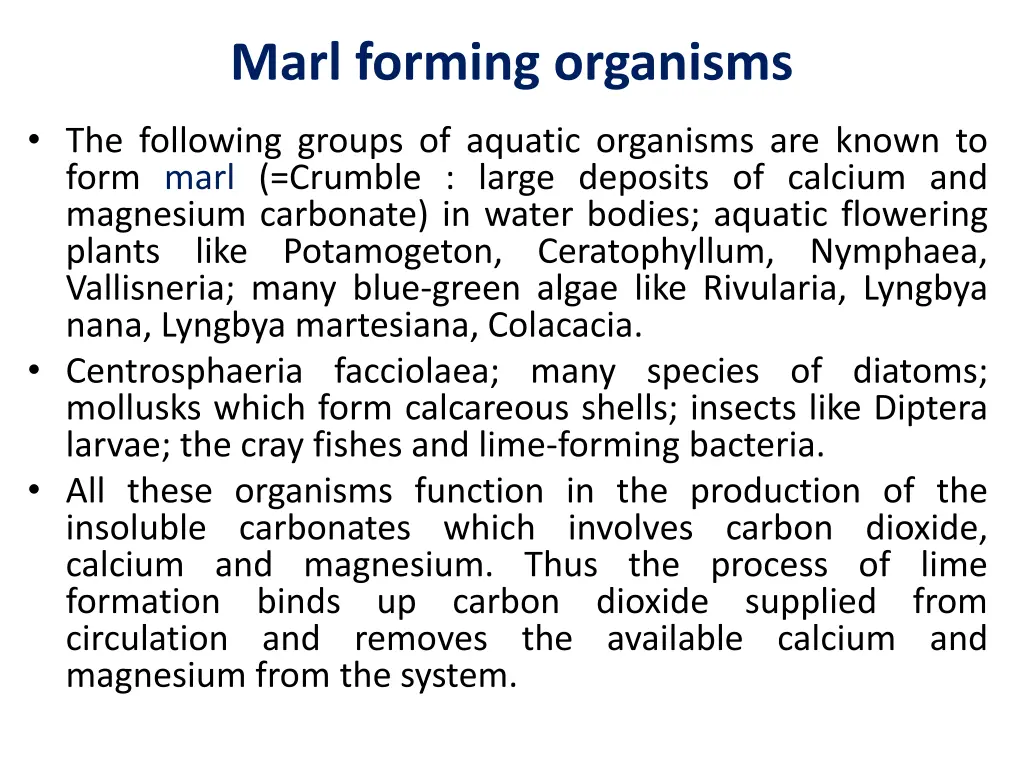 Marl forming organisms

• The following groups of aquatic organisms are known to form marl (=Crumble : large deposits of calcium and magnesium carbonate) in water bodies; aquatic flowering plants like Potamogeton, Ceratophyllum, Nymphaea, Vallisneria; many blue-green algae like Rivularia, Lyngbya nana, Lyngbya martesiana, Colacacia.
• Centrosphaeria facciolaea; many species of diatoms; mollusks which form calcareous shells; insects like Diptera larvae; the cray fishes and lime-forming bacteria.
• All these organisms function in the production of the insoluble carbonates which involves carbon dioxide, calcium and magnesium. Thus the process of lime formation binds up carbon dioxide supplied from circulation and removes the available calcium and magnesium from the system.